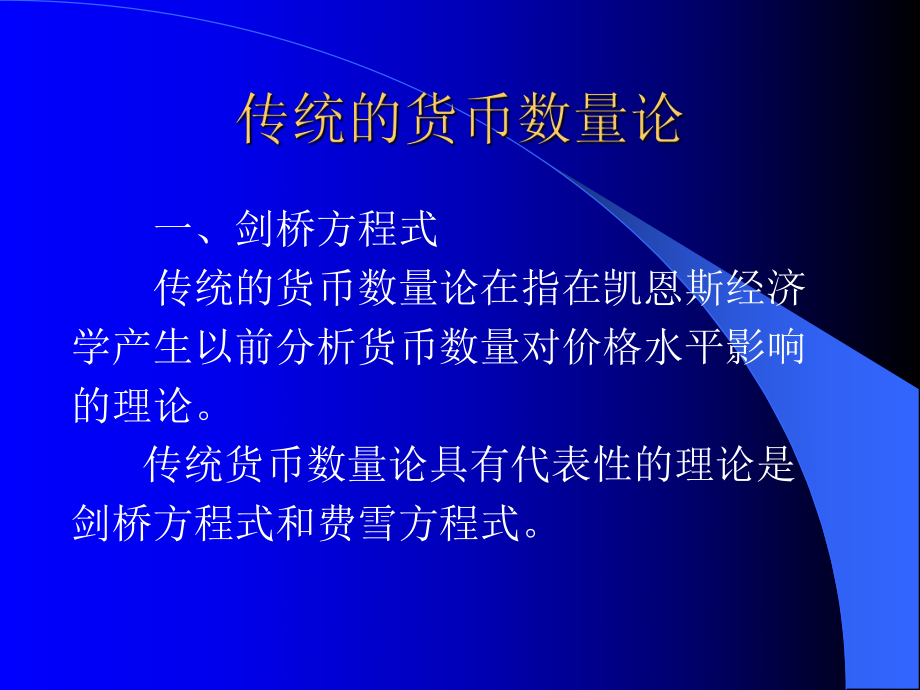 传统的货币数量论

一、剑桥方程式

传统的货币数量论在指在凯恩斯经济学产生以前分析货币数量对价格水平影响的理论。

传统货币数量论具有代表性的理论是剑桥方程式和费雪方程式。